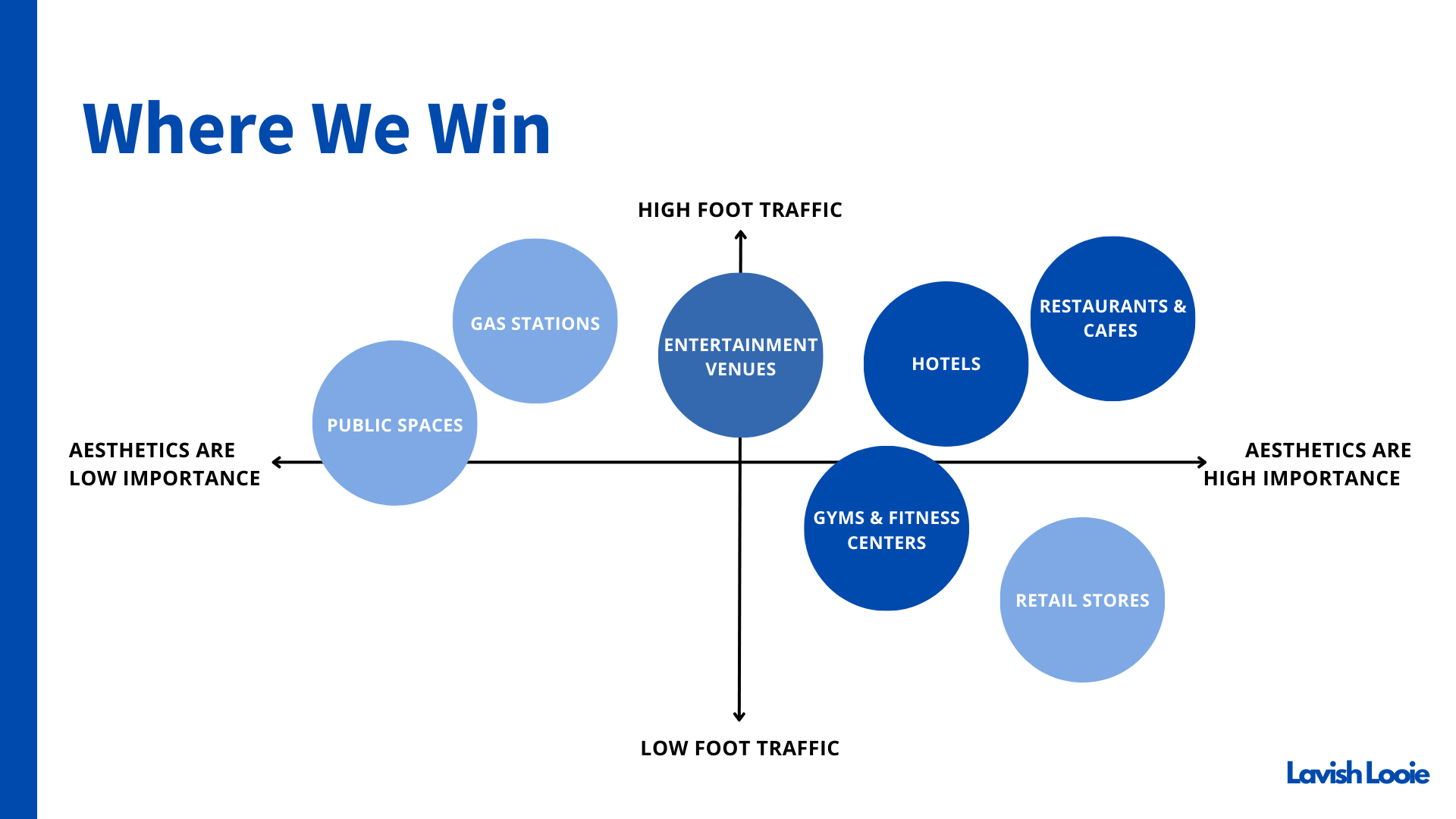 Where We Win

HIGH FOOT TRAFFIC

GAS STATIONS

ENTERTAINMENT VENUES

HOTELS

RESTAURANTS & CAFES

PUBLIC SPACES

AESTHETICS ARE LOW IMPORTANCE

AESTHETICS ARE HIGH IMPORTANCE

GYMS & FITNESS CENTERS

RETAIL STORES

LOW FOOT TRAFFIC

Lavish Looie